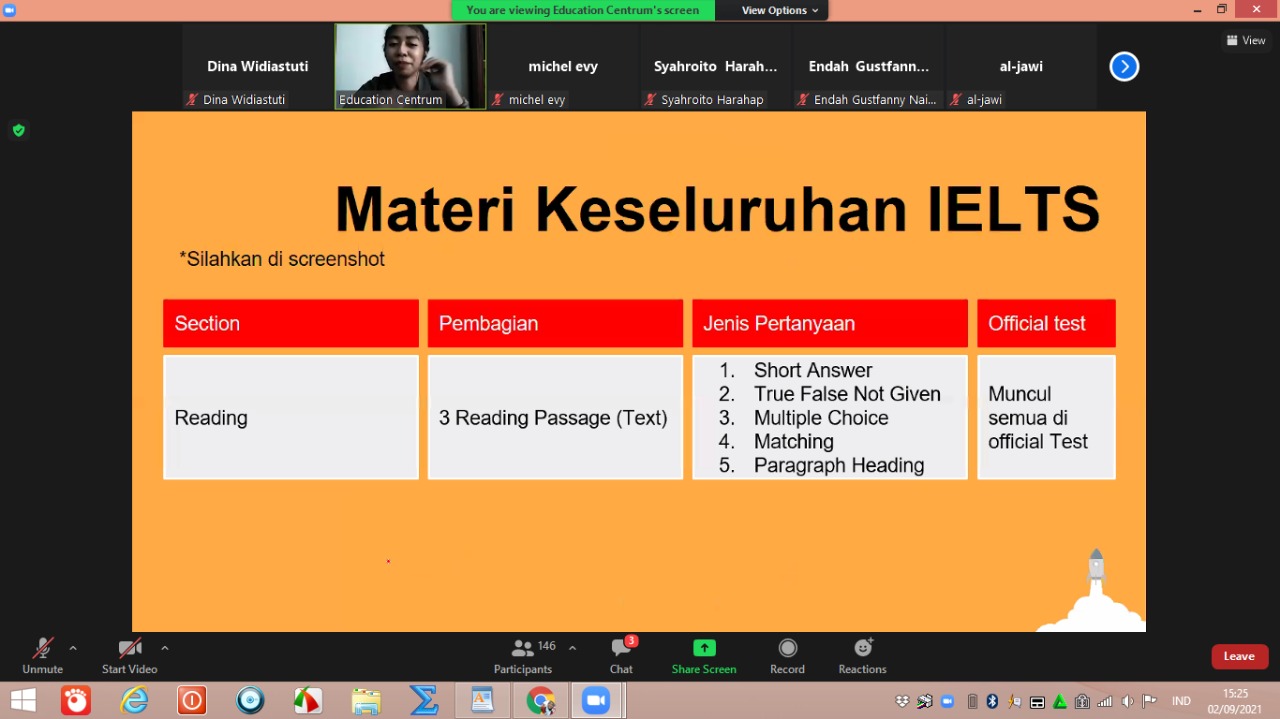 You are viewing Education Centrum's screen

View Options

View

Dina Widiastuti
Dina Widiastuti

Education Centrum

michel evy
michel evy

Syahroito Harah...
Syahroito Harahap

Endah Gustfann...
Endah Gustfanny Nai...

al-jawi
al-jawi

Materi Keseluruhan IELTS

*Silahkan di screenshot

| Section | Pembagian | Jenis Pertanyaan | Official test |
|---|---|---|---|
| Reading | 3 Reading Passage (Text) | 1. Short Answer 2. True False Not Given 3. Multiple Choice 4. Matching 5. Paragraph Heading | Muncul semua di official Test |

Unmute

Start Video

146
Participants

3
Chat

Share Screen

Record

Reactions

Leave

IND

15:25
02/09/2021